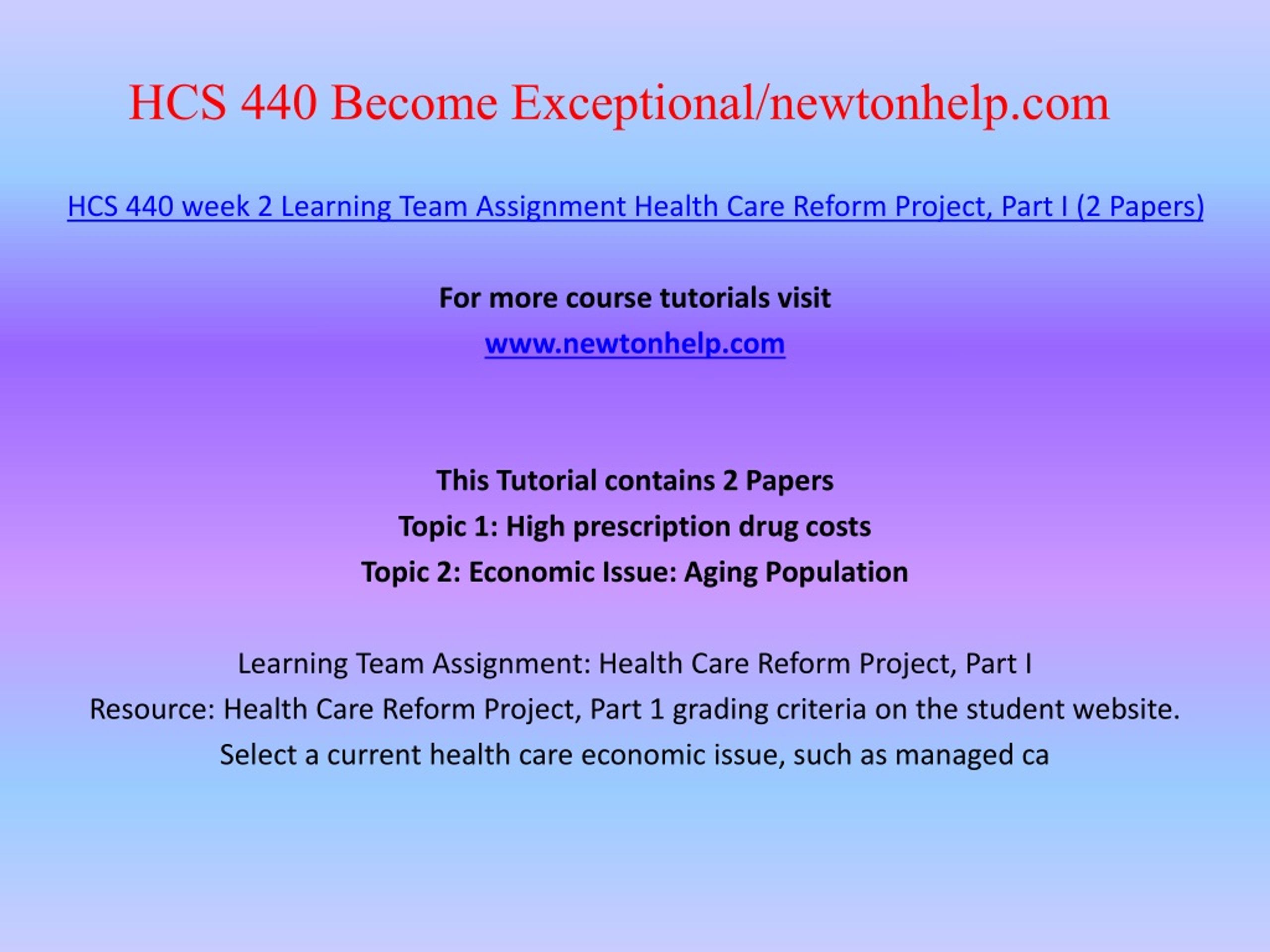 HCS 440 Become Exceptional/newtonhelp.com

HCS 440 week 2 Learning Team Assignment Health Care Reform Project, Part I (2 Papers)

For more course tutorials visit
www.newtonhelp.com

This Tutorial contains 2 Papers
Topic 1: High prescription drug costs
Topic 2: Economic Issue: Aging Population

Learning Team Assignment: Health Care Reform Project, Part I
Resource: Health Care Reform Project, Part 1 grading criteria on the student website.
Select a current health care economic issue, such as managed ca